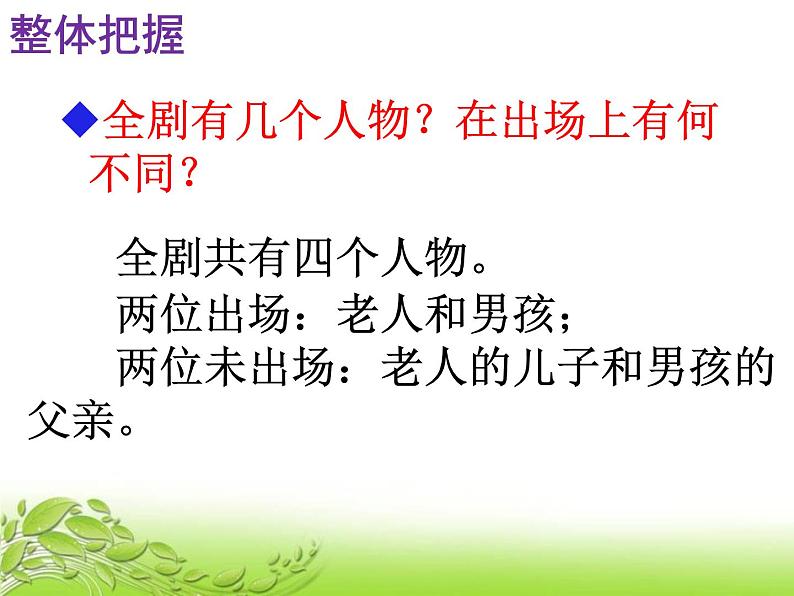 整体把握

◆全剧有几个人物？在出场上有何不同？

全剧共有四个人物。

两位出场：老人和男孩；

两位未出场：老人的儿子和男孩的父亲。